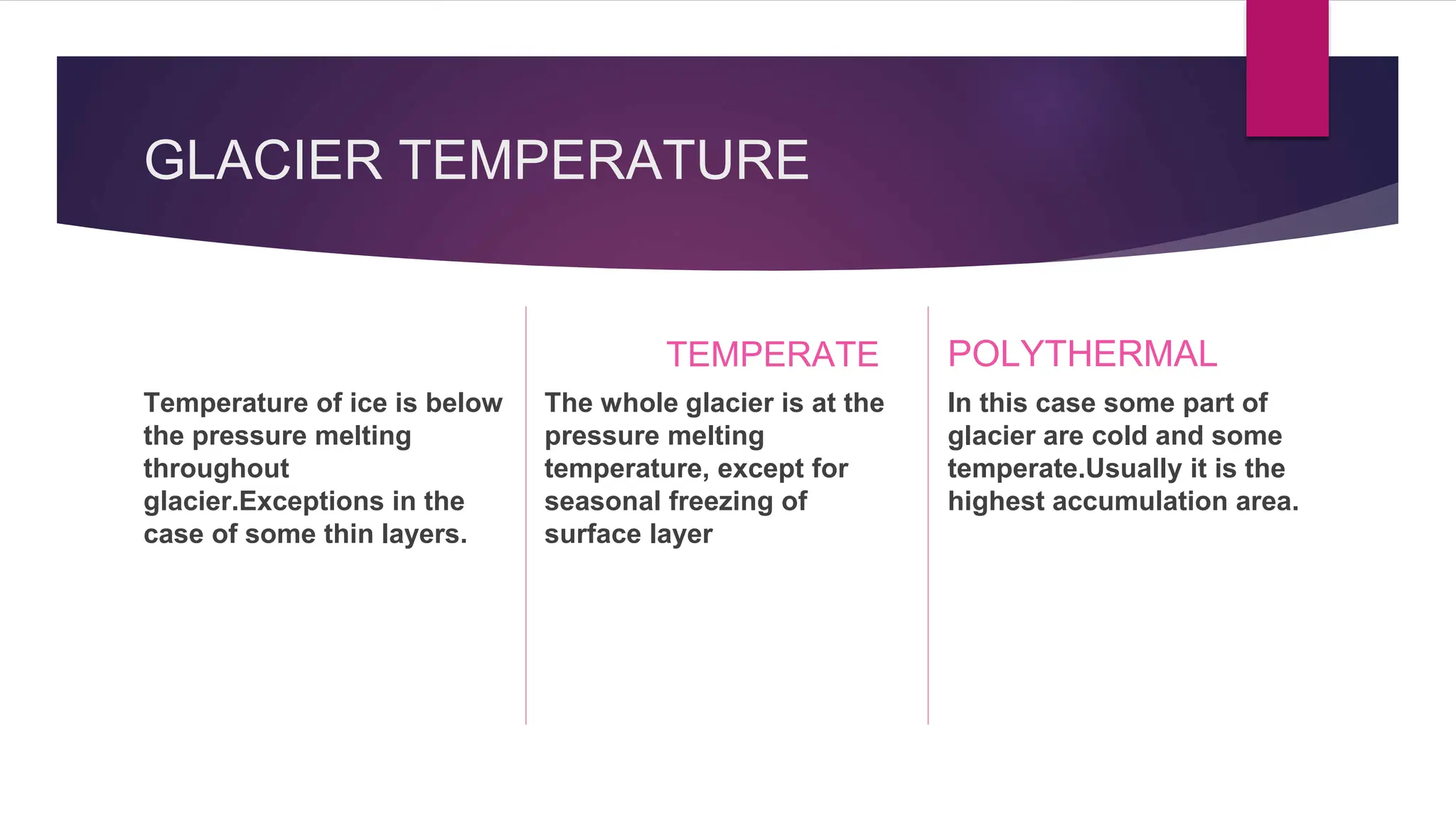 GLACIER TEMPERATURE

Temperature of ice is below the pressure melting throughout glacier.Exceptions in the case of some thin layers.

TEMPERATE

The whole glacier is at the pressure melting temperature, except for seasonal freezing of surface layer

POLYTHERMAL

In this case some part of glacier are cold and some temperate.Usually it is the highest accumulation area.